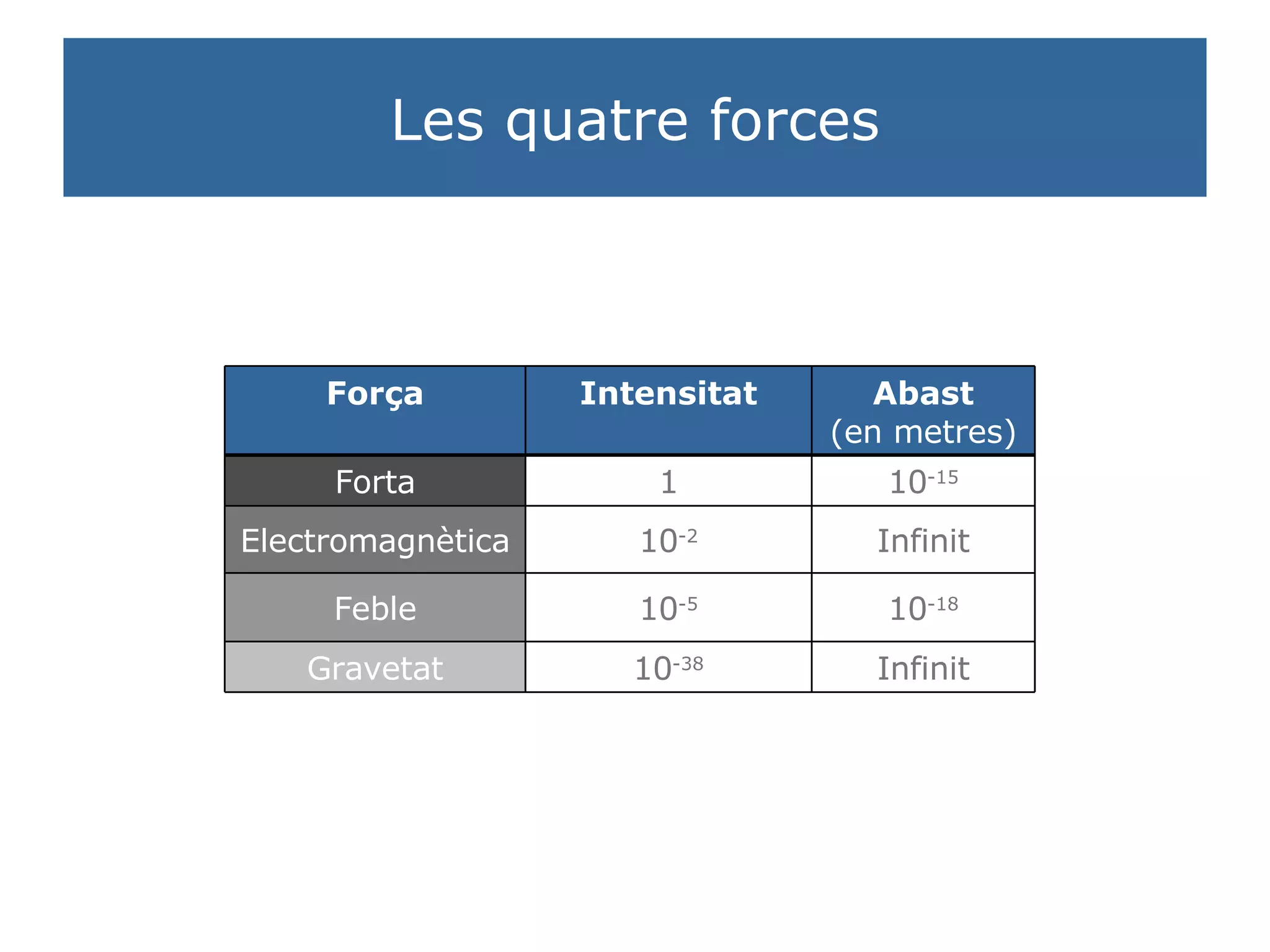 Les quatre forces

| Força | Intensitat | Abast (en metres) |
|---|---|---|
| Forta | 1 | $10^{-15}$ |
| Electromagnètica | $10^{-2}$ | Infinit |
| Feble | $10^{-5}$ | $10^{-18}$ |
| Gravetat | $10^{-38}$ | Infinit |